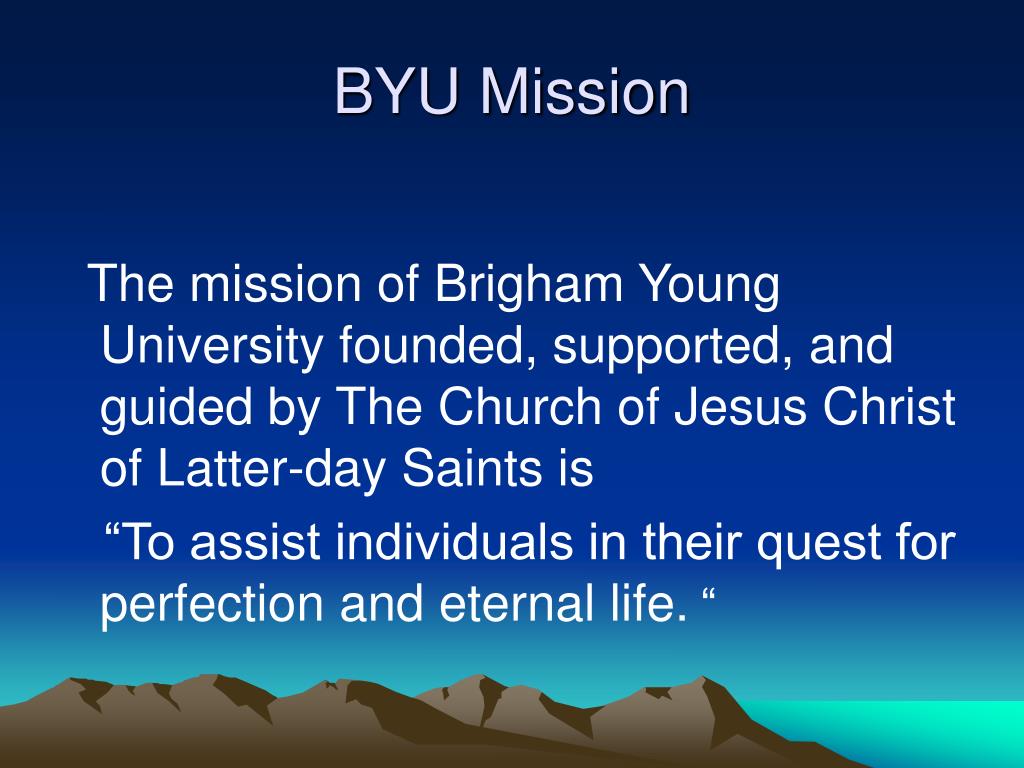 BYU Mission

The mission of Brigham Young University founded, supported, and guided by The Church of Jesus Christ of Latter-day Saints is

“To assist individuals in their quest for perfection and eternal life. “